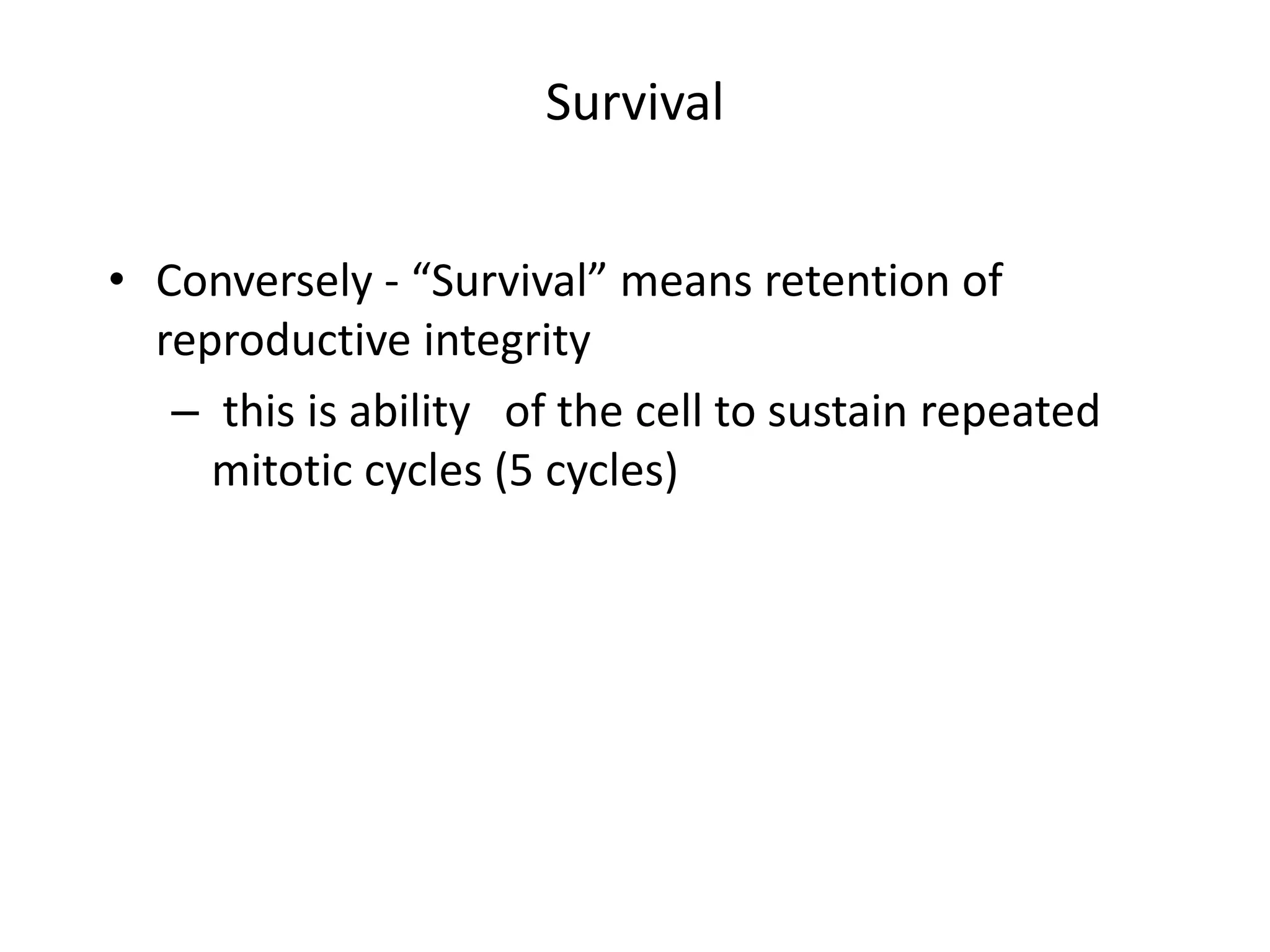 Survival

• Conversely - “Survival” means retention of reproductive integrity

– this is ability of the cell to sustain repeated mitotic cycles (5 cycles)